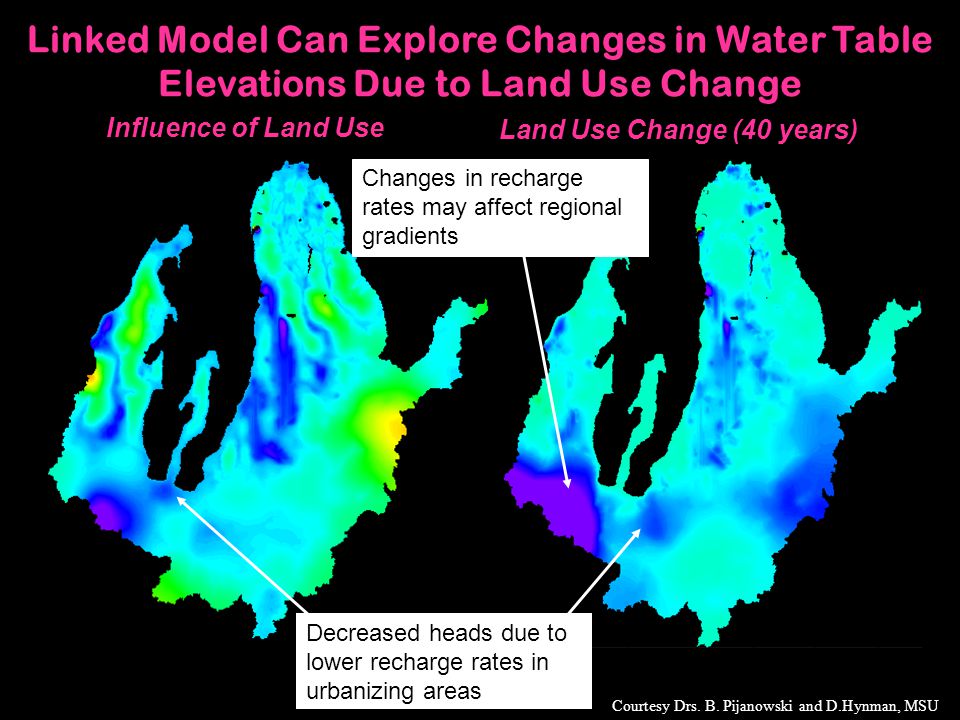 Linked Model Can Explore Changes in Water Table Elevations Due to Land Use Change

Influence of Land Use

Land Use Change (40 years)

Changes in recharge rates may affect regional gradients

Decreased heads due to lower recharge rates in urbanizing areas

Courtesy Drs. B. Pijanowski and D.Hynman, MSU